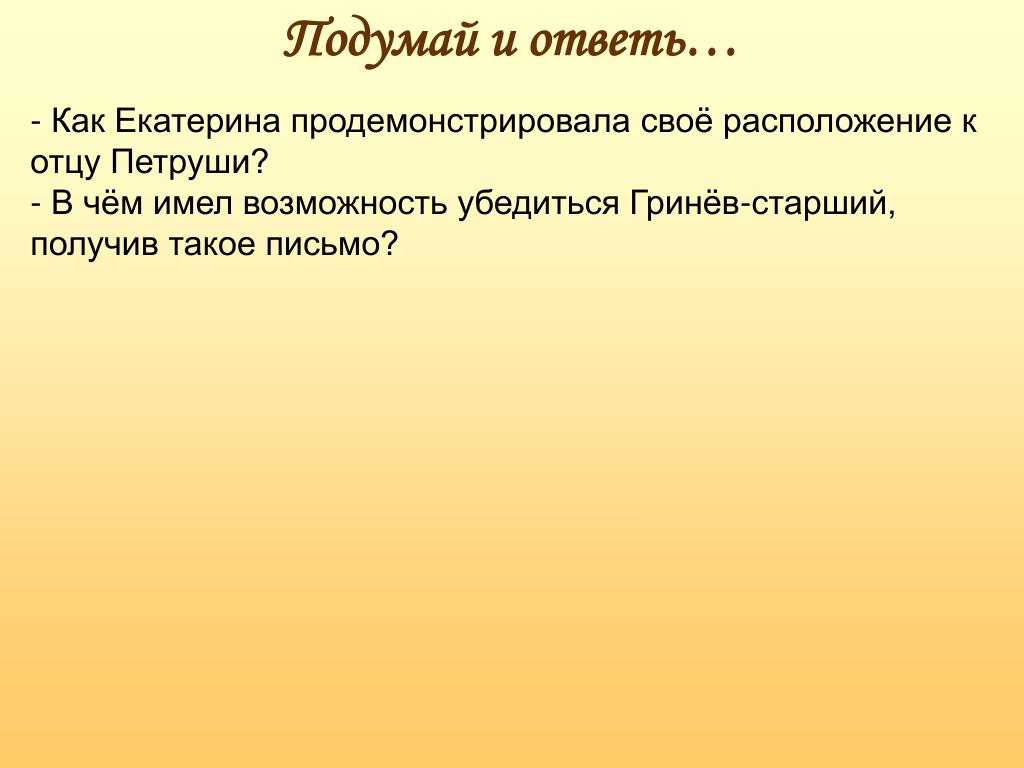 Подумай и ответь…

- Как Екатерина продемонстрировала своё расположение к отцу Петруши?
- В чём имел возможность убедиться Гринёв-старший, получив такое письмо?